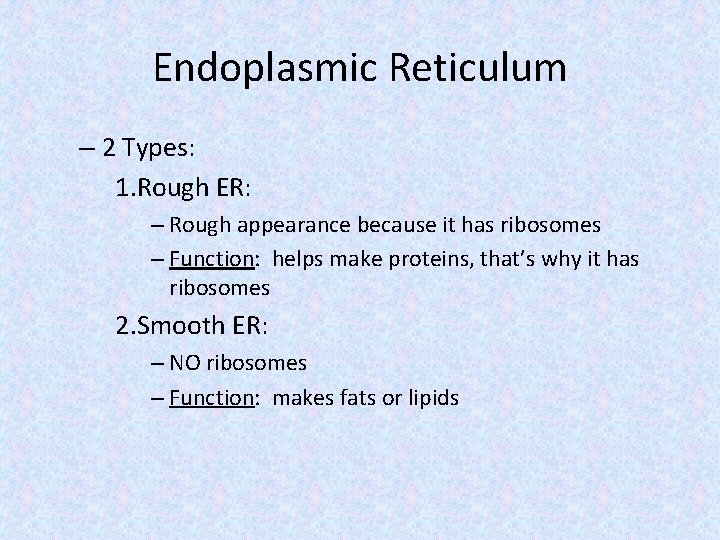 Endoplasmic Reticulum

– 2 Types:

1.Rough ER:

– Rough appearance because it has ribosomes

– Function: helps make proteins, that's why it has ribosomes

2.Smooth ER:

– NO ribosomes

– Function: makes fats or lipids